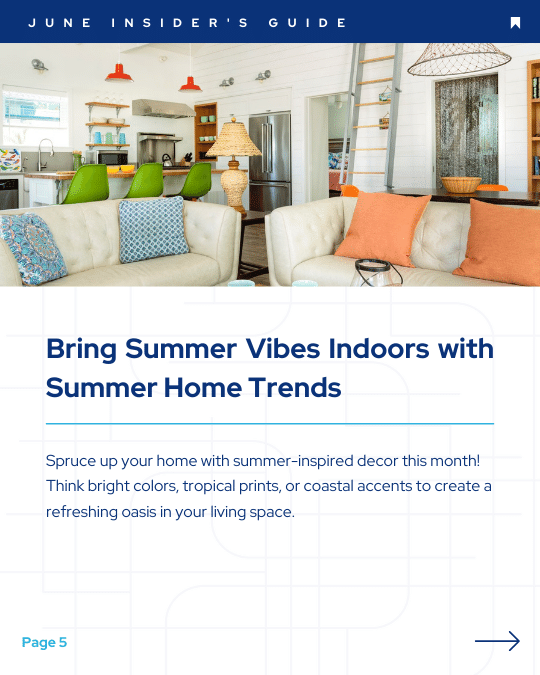 JUNE INSIDER'S GUIDE

Bring Summer Vibes Indoors with Summer Home Trends

Spruce up your home with summer-inspired decor this month! Think bright colors, tropical prints, or coastal accents to create a refreshing oasis in your living space.

Page 5